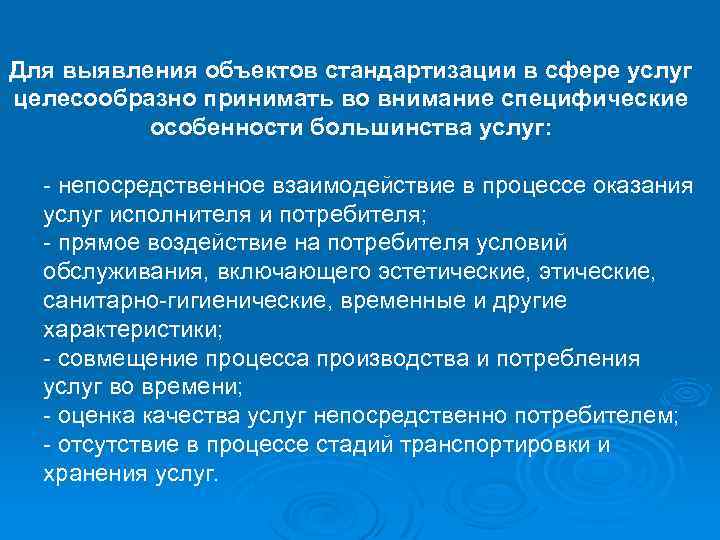 Для выявления объектов стандартизации в сфере услуг целесообразно принимать во внимание специфические особенности большинства услуг:

- непосредственное взаимодействие в процессе оказания услуг исполнителя и потребителя;
- прямое воздействие на потребителя условий обслуживания, включающего эстетические, этические, санитарно-гигиенические, временные и другие характеристики;
- совмещение процесса производства и потребления услуг во времени;
- оценка качества услуг непосредственно потребителем;
- отсутствие в процессе стадий транспортировки и хранения услуг.